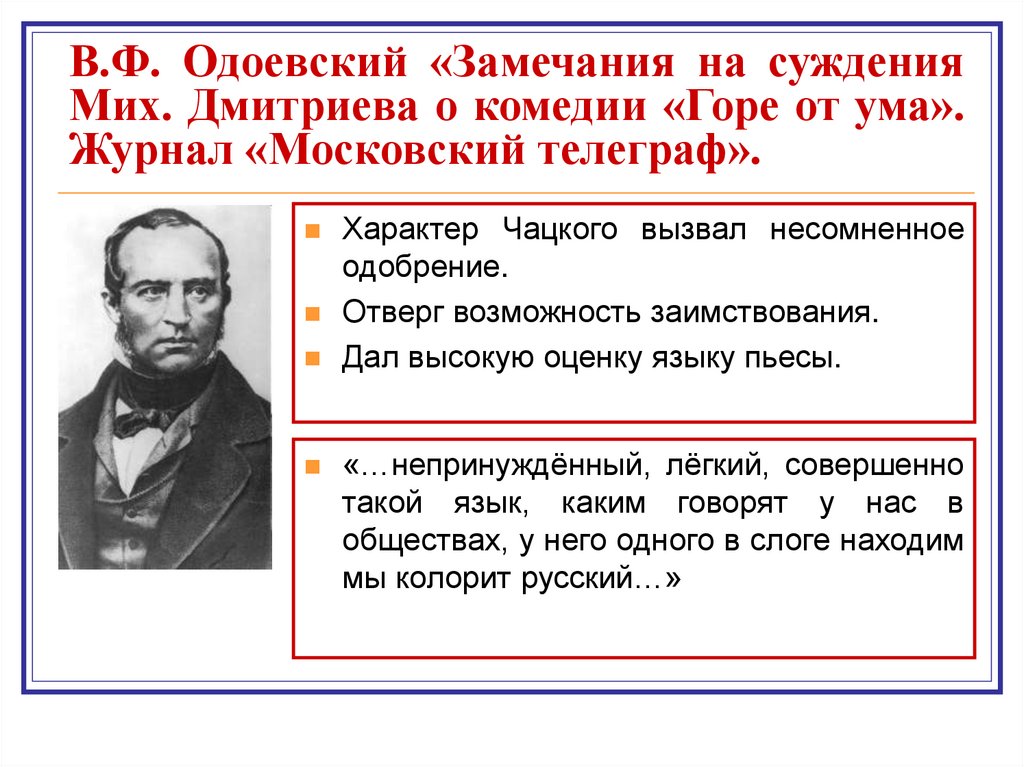 В.Ф. Одоевский «Замечания на суждения Мих. Дмитриева о комедии «Горе от ума». Журнал «Московский телеграф».

Характер Чацкого вызвал несомненное одобрение.
Отверг возможность заимствования.
Дал высокую оценку языку пьесы.

«…непринуждённый, лёгкий, совершенно такой язык, каким говорят у нас в обществах, у него одного в слоге находим мы колорит русский…»